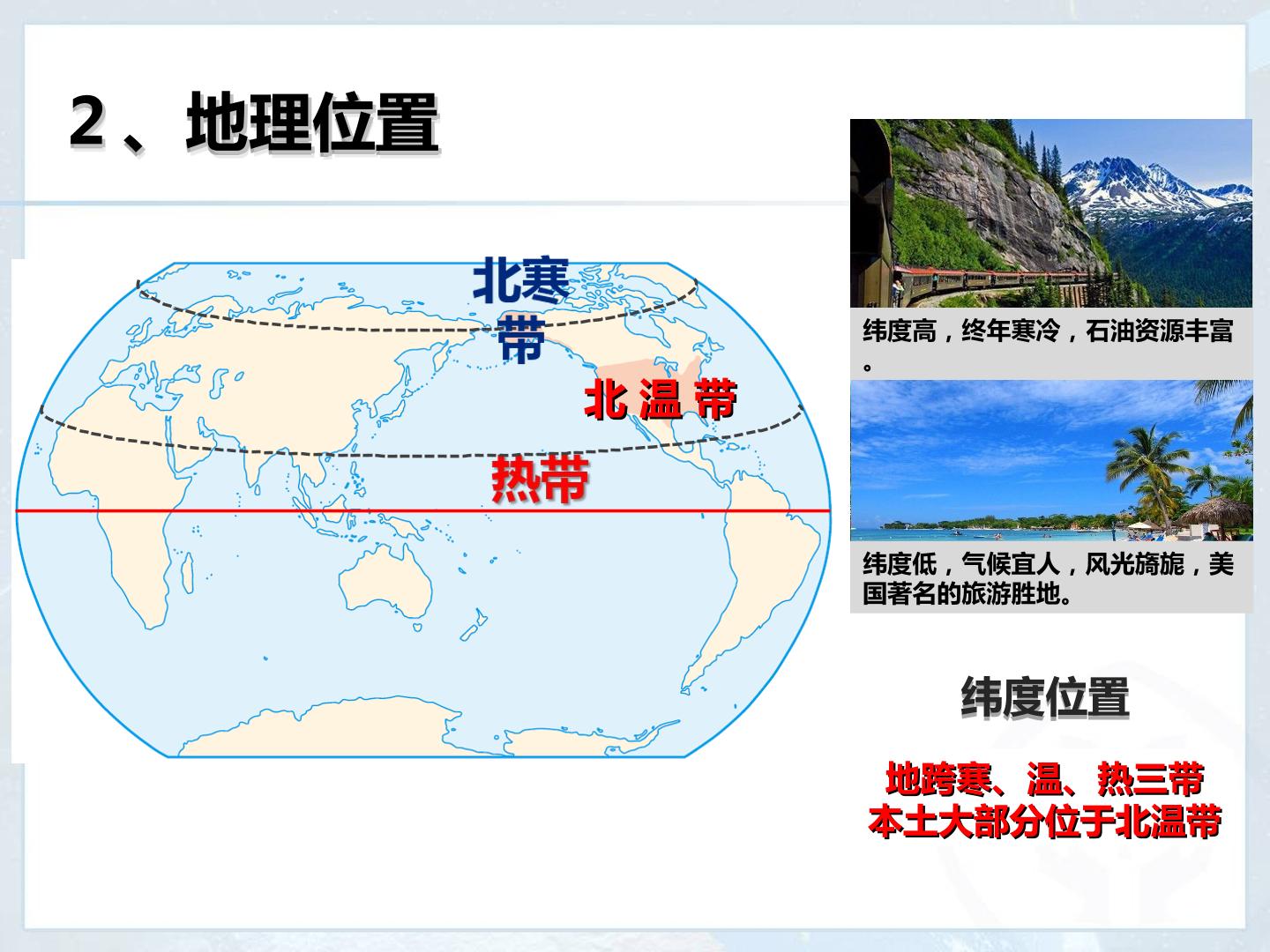 2、地理位置

北寒带

北 温 带

热带

纬度高，终年寒冷，石油资源丰富。

纬度低，气候宜人，风光旖旎，美国著名的旅游胜地。

纬度位置

地跨寒、温、热三带
本土大部分位于北温带